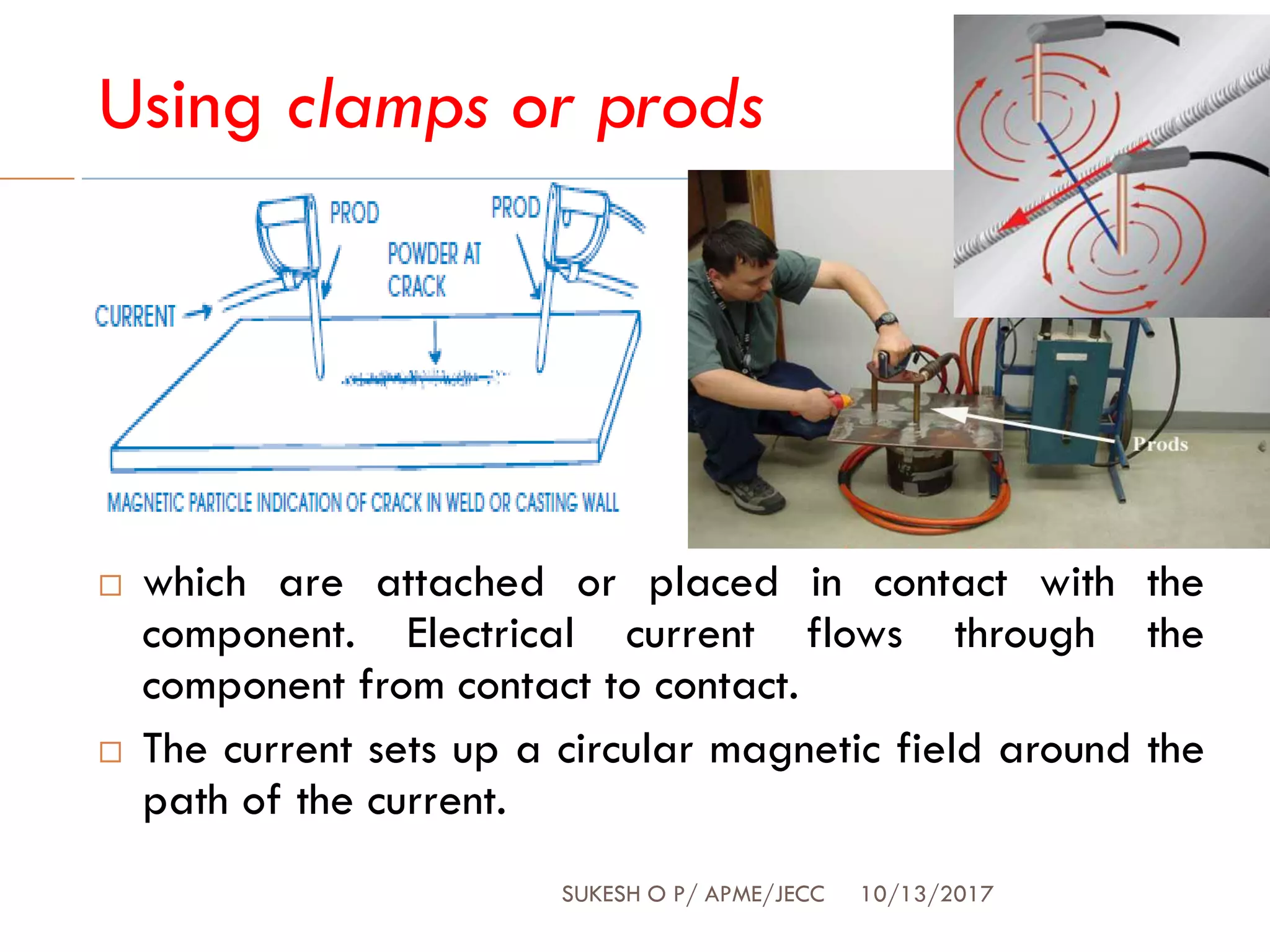 Using clamps or prods

PROD

PROD

POWDER AT CRACK

CURRENT

MAGNETIC PARTICLE INDICATION OF CRACK IN WELD OR CASTING WALL

Prods

□ which are attached or placed in contact with the component. Electrical current flows through the component from contact to contact.

□ The current sets up a circular magnetic field around the path of the current.

SUKESH O P/ APME/JECC 10/13/2017